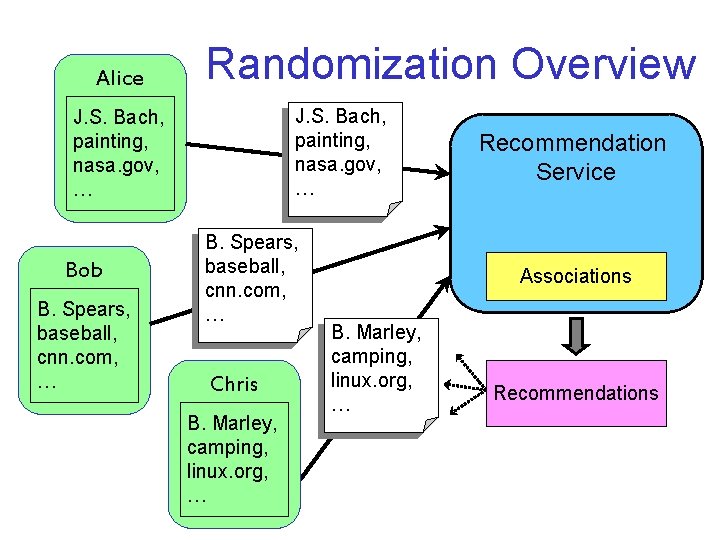 Randomization Overview

Alice

J.S. Bach, painting, nasa.gov, …

J.S. Bach, painting, nasa.gov, …

Recommendation Service

Associations

Bob

B. Spears, baseball, cnn.com, …

B. Spears, baseball, cnn.com, …

Chris

B. Marley, camping, linux.org, …

B. Marley, camping, linux.org, …

Recommendations